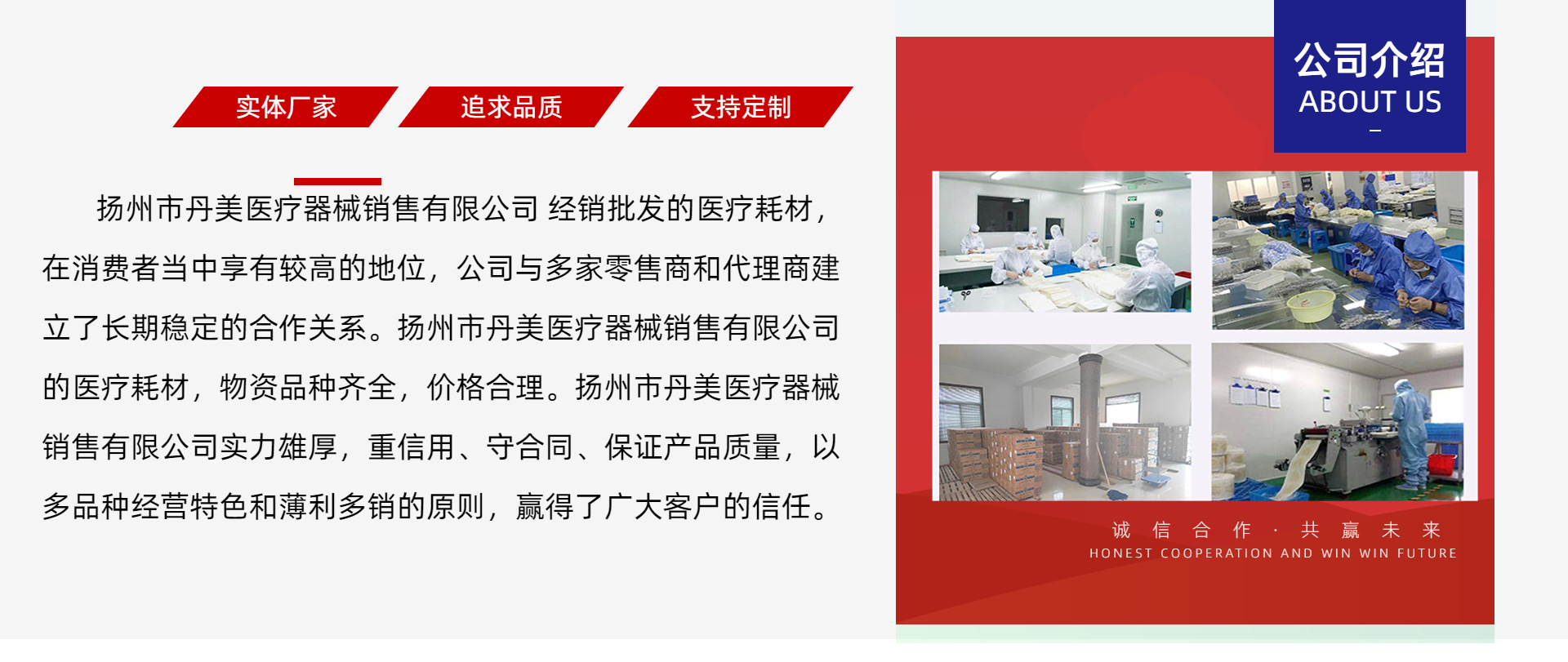 实体厂家　追求品质　支持定制

扬州市丹美医疗器械销售有限公司 经销批发的医疗耗材，在消费者当中享有较高的地位，公司与多家零售商和代理商建立了长期稳定的合作关系。扬州市丹美医疗器械销售有限公司的医疗耗材，物资品种齐全，价格合理。扬州市丹美医疗器械销售有限公司实力雄厚，重信用、守合同、保证产品质量，以多品种经营特色和薄利多销的原则，赢得了广大客户的信任。

公司介绍
ABOUT US

诚 信 合 作 · 共 赢 未 来
HONEST COOPERATION AND WIN WIN FUTURE